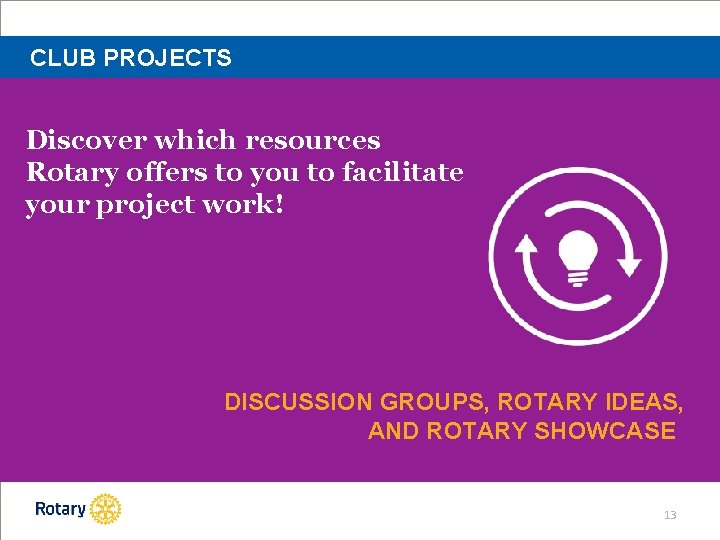 CLUB PROJECTS

Discover which resources Rotary offers to you to facilitate your project work!

DISCUSSION GROUPS, ROTARY IDEAS, AND ROTARY SHOWCASE

Rotary

13